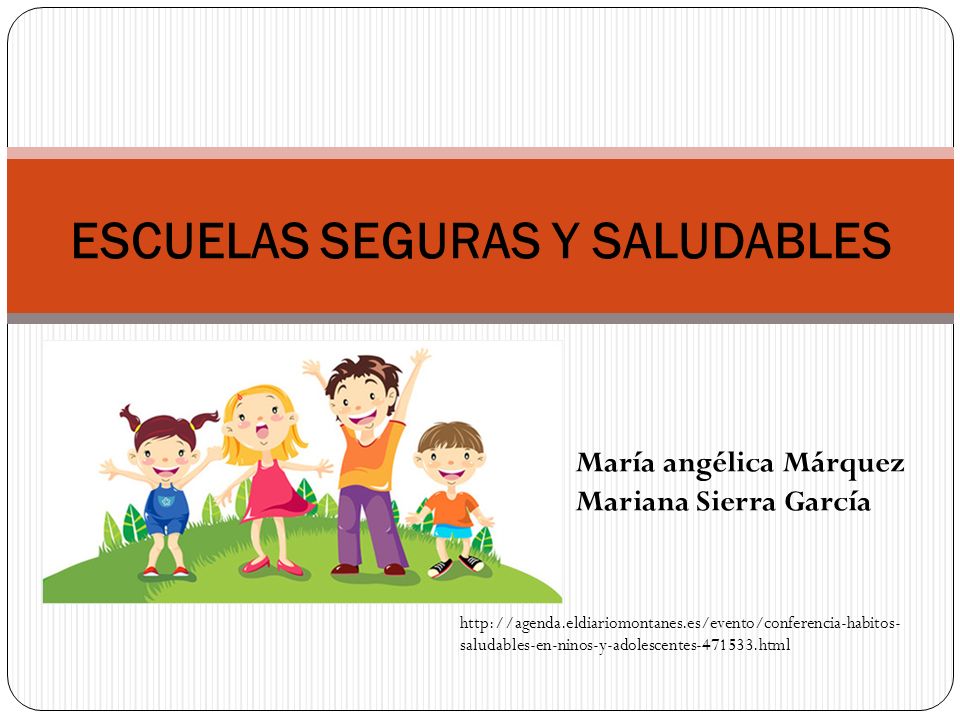 ESCUELAS SEGURAS Y SALUDABLES

María angélica Márquez
Mariana Sierra García

http://agenda.eldiariomontanes.es/evento/conferencia-habitos-saludables-en-ninos-y-adolescentes-471533.html